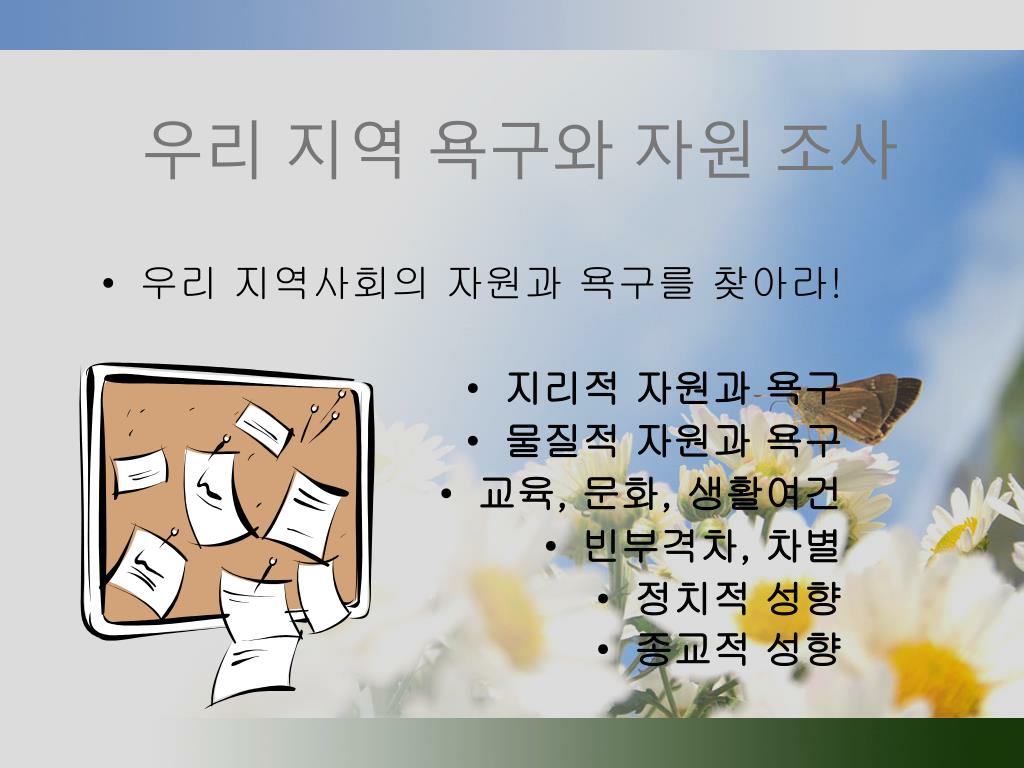 우리 지역 욕구와 자원 조사

• 우리 지역사회의 자원과 욕구를 찾아라!

• 지리적 자원과 욕구
• 물질적 자원과 욕구
• 교육, 문화, 생활여건
• 빈부격차, 차별
• 정치적 성향
• 종교적 성향